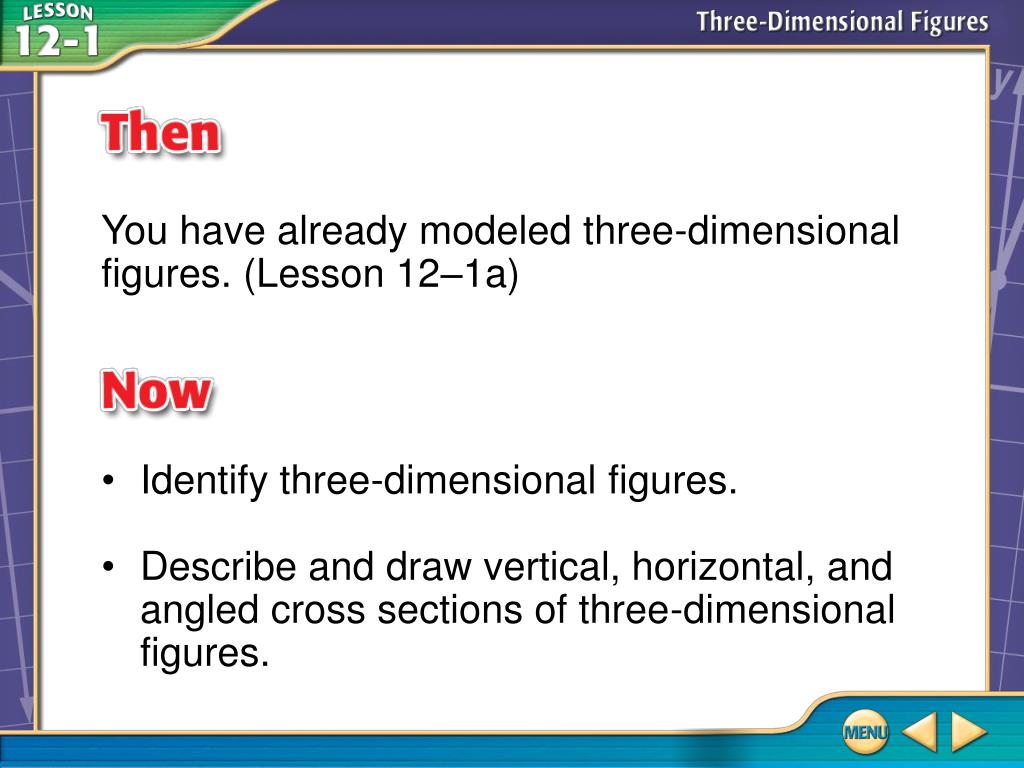 LESSON 12-1

Three-Dimensional Figures

Then

You have already modeled three-dimensional figures. (Lesson 12–1a)

Now

• Identify three-dimensional figures.

• Describe and draw vertical, horizontal, and angled cross sections of three-dimensional figures.

MENU